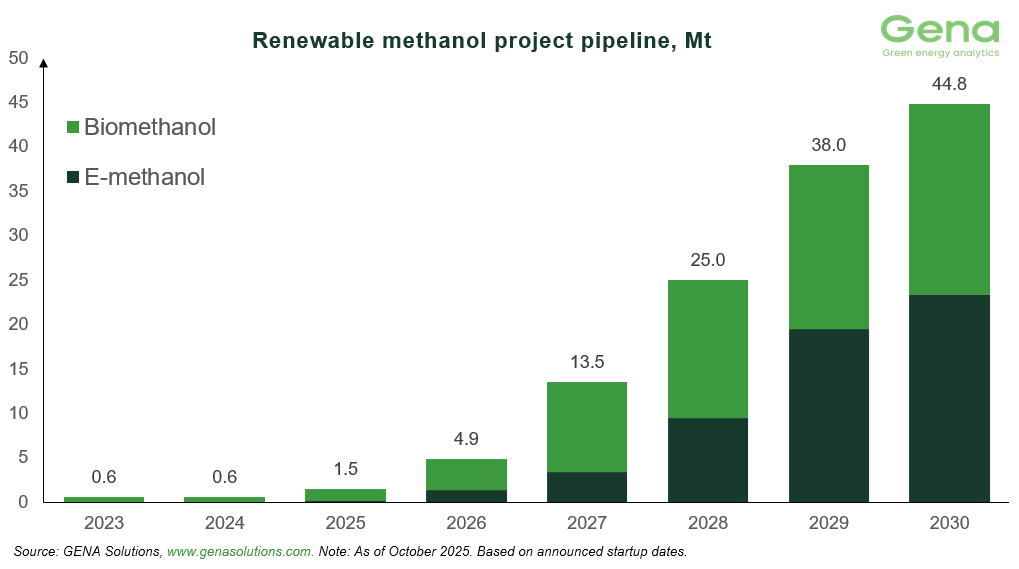 Renewable methanol project pipeline, Mt

Gena
Green energy analytics

50
45
40
35
30
25
20
15
10
5
0

Biomethanol
E-methanol

0.6
0.6
1.5
4.9
13.5
25.0
38.0
44.8

2023
2024
2025
2026
2027
2028
2029
2030

Source: GENA Solutions, www.genasolutions.com. Note: As of October 2025. Based on announced startup dates.